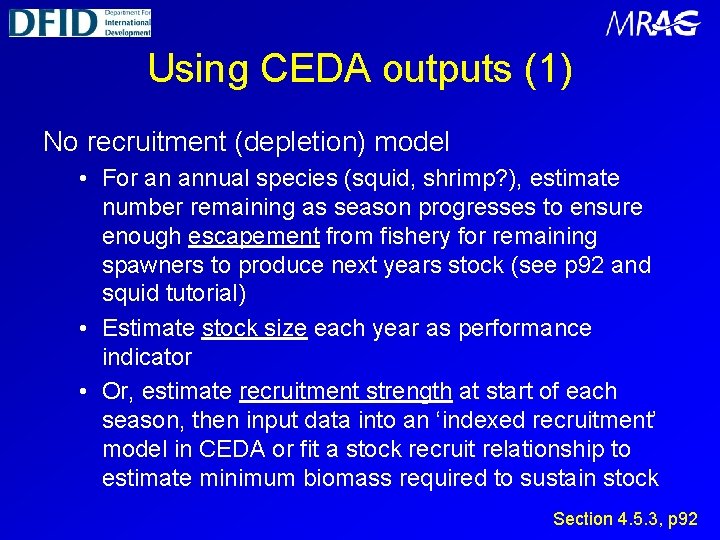 DFID Department For International Development

MRAG

Using CEDA outputs (1)

No recruitment (depletion) model

• For an annual species (squid, shrimp?), estimate number remaining as season progresses to ensure enough escapement from fishery for remaining spawners to produce next years stock (see p92 and squid tutorial)

• Estimate stock size each year as performance indicator

• Or, estimate recruitment strength at start of each season, then input data into an ‘indexed recruitment’ model in CEDA or fit a stock recruit relationship to estimate minimum biomass required to sustain stock

Section 4.5.3, p92